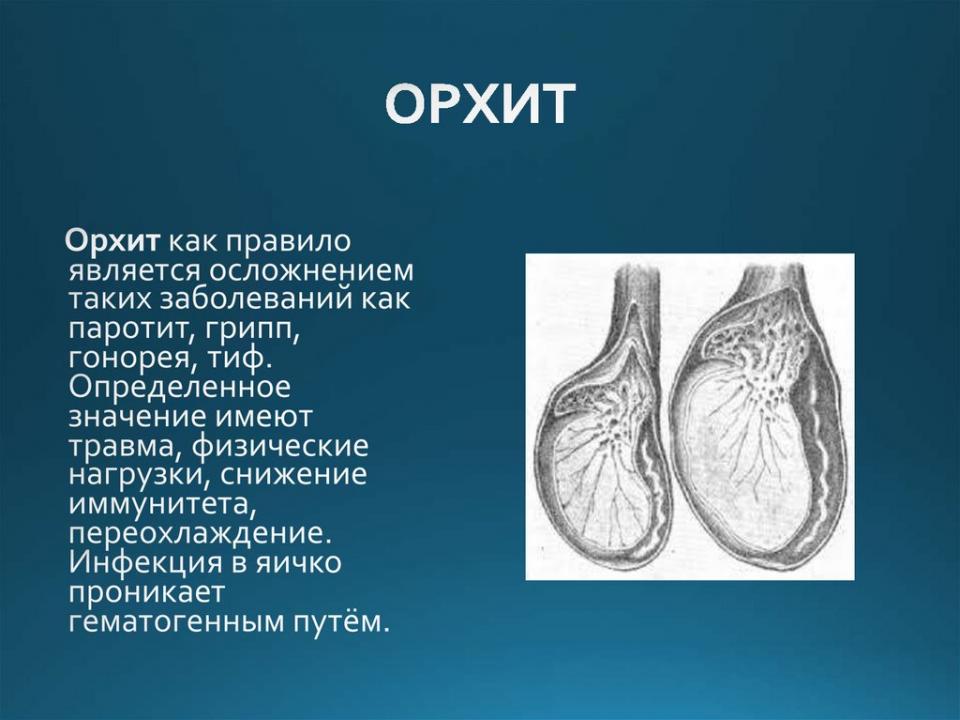 ОРХИТ

Орхит как правило является осложнением таких заболеваний как паротит, грипп, гонорея, тиф. Определенное значение имеют травма, физические нагрузки, снижение иммунитета, переохлаждение. Инфекция в яичко проникает гематогенным путём.